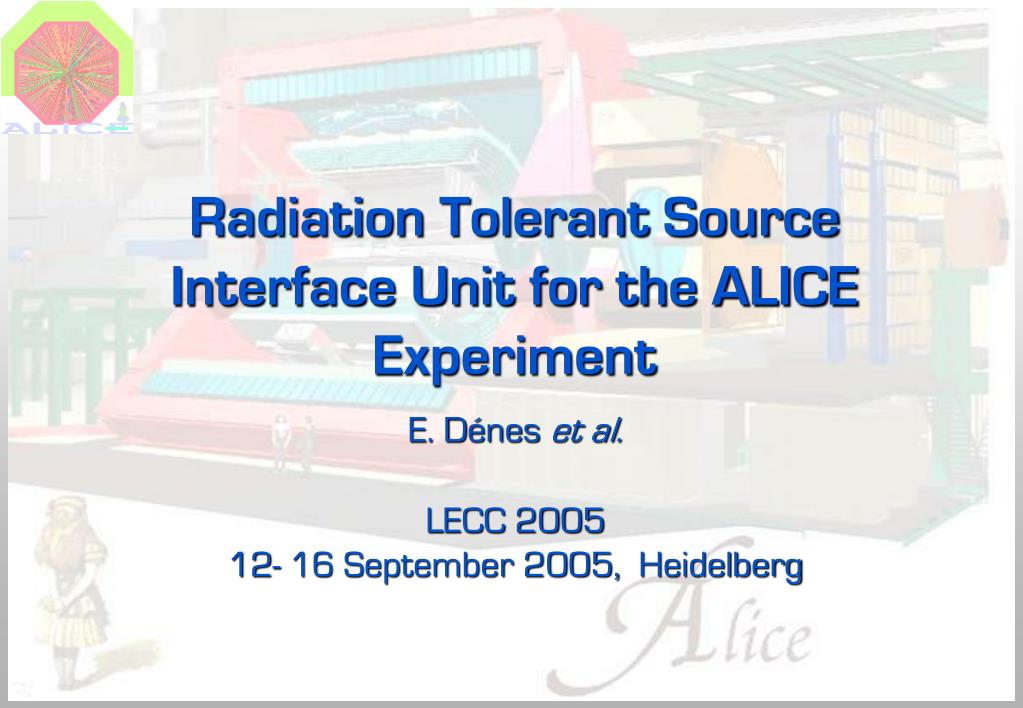 ALICE

Radiation Tolerant Source Interface Unit for the ALICE Experiment

E. Dénes et al.

LECC 2005
12- 16 September 2005, Heidelberg

Alice